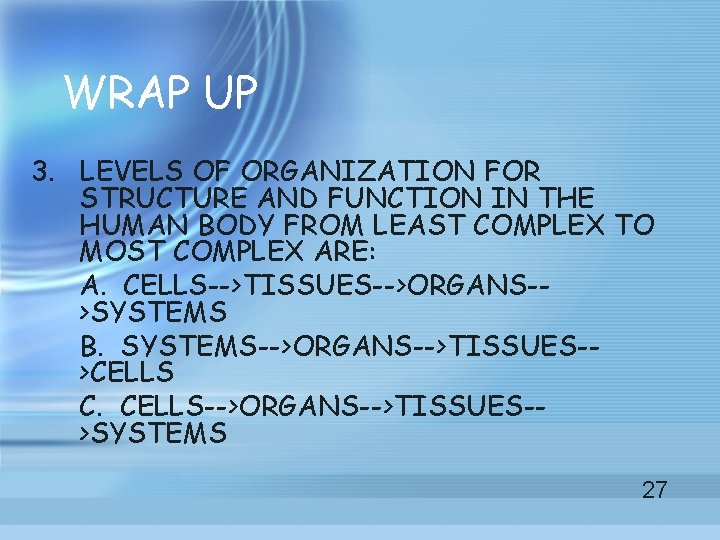 WRAP UP

3. LEVELS OF ORGANIZATION FOR STRUCTURE AND FUNCTION IN THE HUMAN BODY FROM LEAST COMPLEX TO MOST COMPLEX ARE:

A. CELLS-->TISSUES-->ORGANS-->SYSTEMS

B. SYSTEMS-->ORGANS-->TISSUES-->CELLS

C. CELLS-->ORGANS-->TISSUES-->SYSTEMS

27